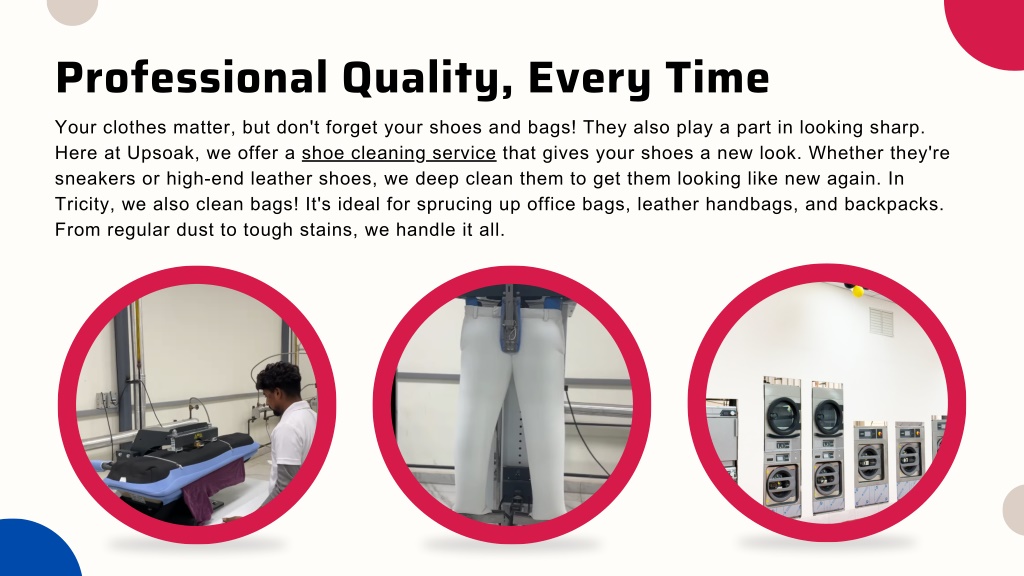 Professional Quality, Every Time

Your clothes matter, but don't forget your shoes and bags! They also play a part in looking sharp. Here at Upsoak, we offer a shoe cleaning service that gives your shoes a new look. Whether they're sneakers or high-end leather shoes, we deep clean them to get them looking like new again. In Tricity, we also clean bags! It's ideal for sprucing up office bags, leather handbags, and backpacks. From regular dust to tough stains, we handle it all.